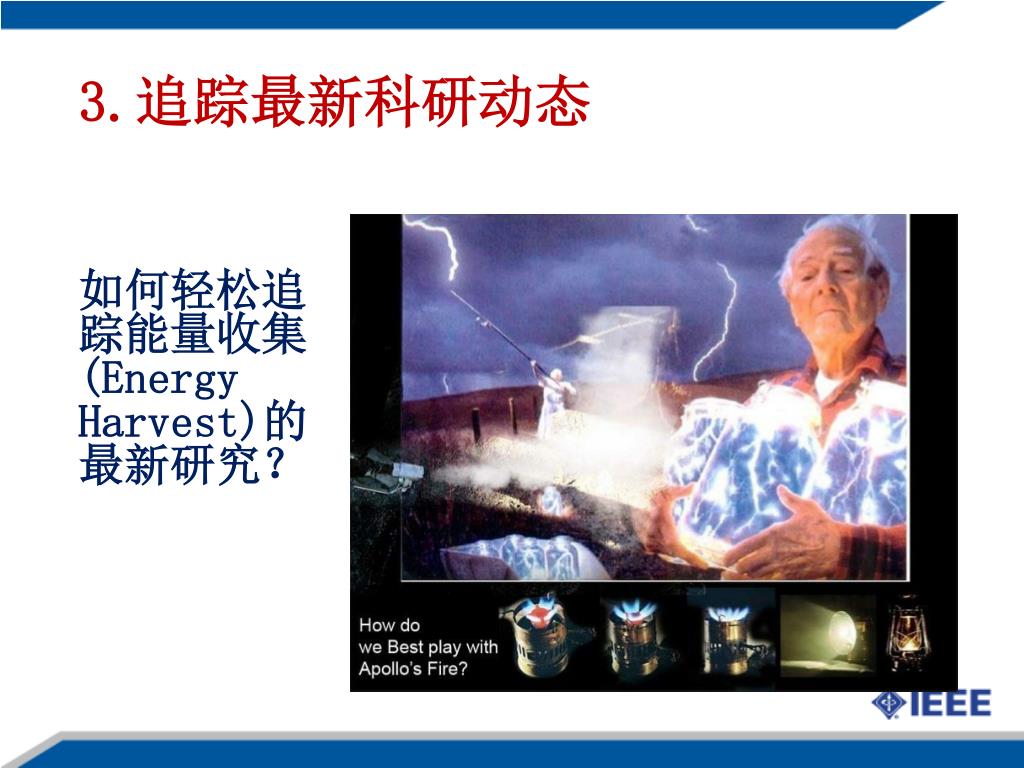 3.追踪最新科研动态

如何轻松追踪能量收集(Energy Harvest)的最新研究？

How do we Best play with Apollo's Fire?

IEEE